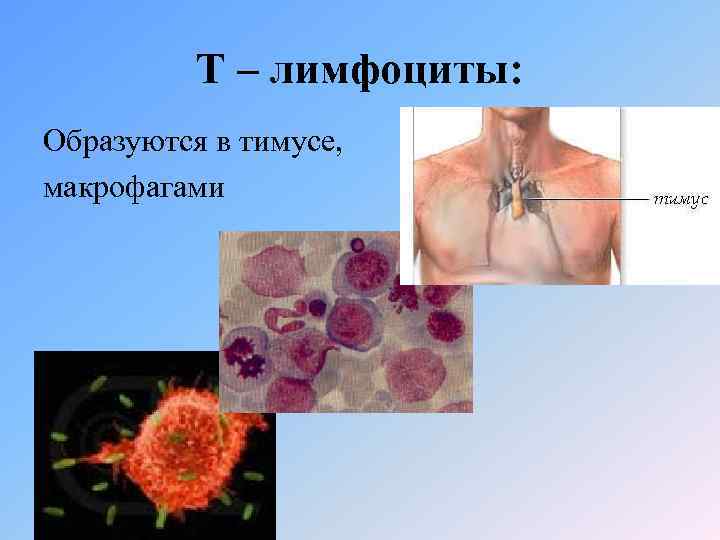 Т – лимфоциты:

Образуются в тимусе, макрофагами

тимус